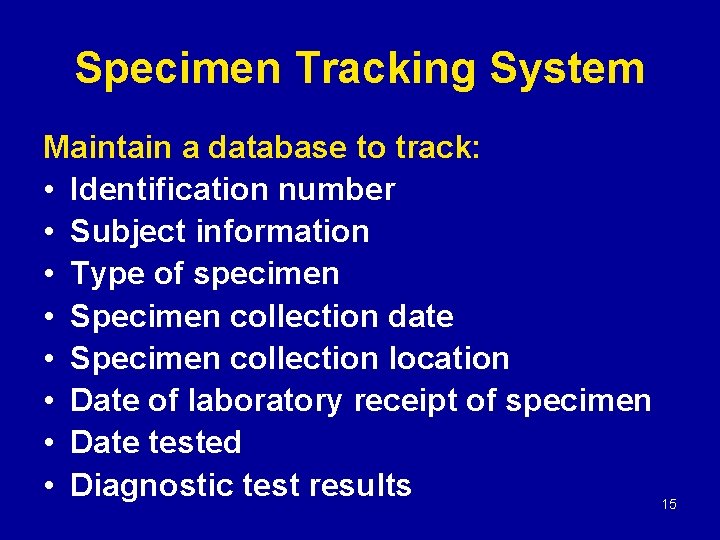 Specimen Tracking System

Maintain a database to track:
• Identification number
• Subject information
• Type of specimen
• Specimen collection date
• Specimen collection location
• Date of laboratory receipt of specimen
• Date tested
• Diagnostic test results

15